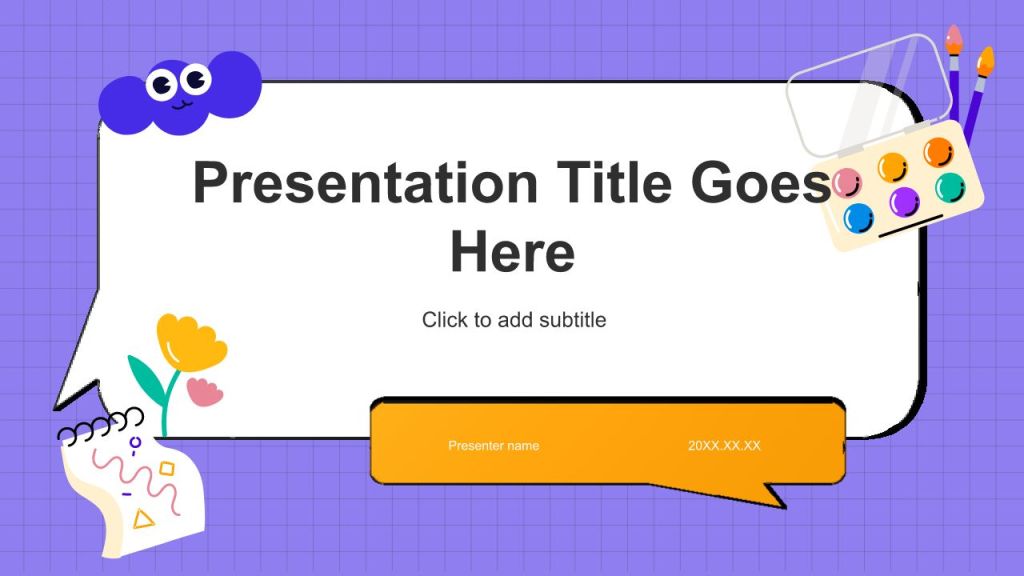 Presentation Title Goes Here

Click to add subtitle

Presenter name

20XX.XX.XX